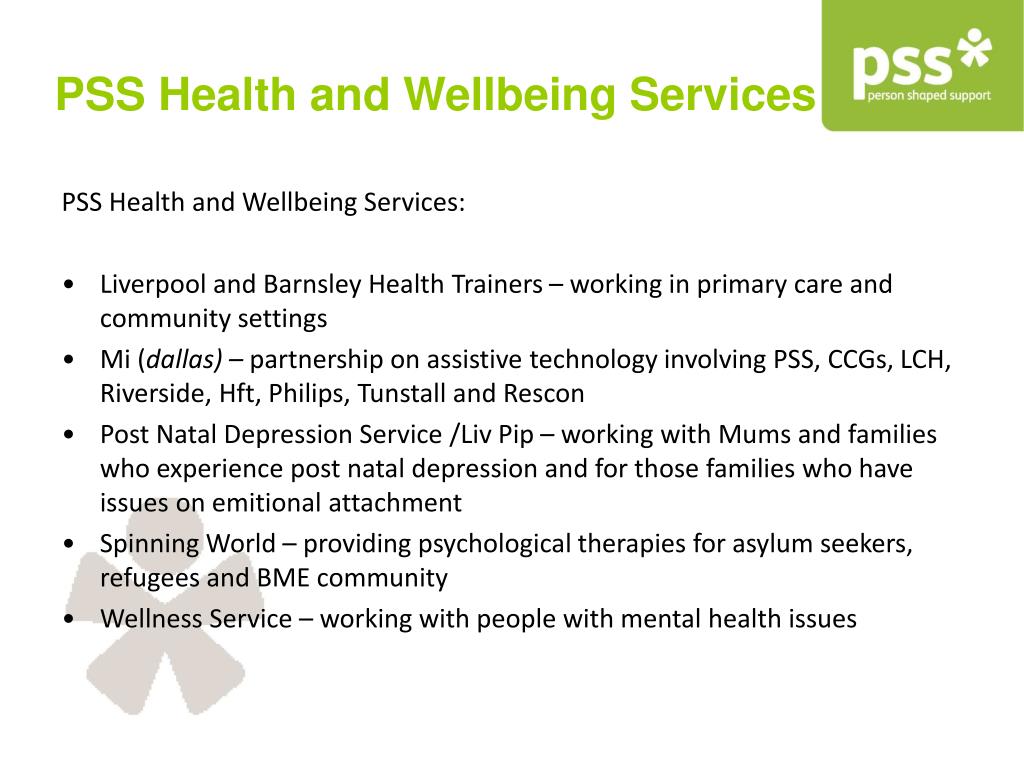 PSS Health and Wellbeing Services

pss
person shaped support

PSS Health and Wellbeing Services:

• Liverpool and Barnsley Health Trainers – working in primary care and community settings
• Mi (dallas) – partnership on assistive technology involving PSS, CCGs, LCH, Riverside, Hft, Philips, Tunstall and Rescon
• Post Natal Depression Service /Liv Pip – working with Mums and families who experience post natal depression and for those families who have issues on emitional attachment
• Spinning World – providing psychological therapies for asylum seekers, refugees and BME community
• Wellness Service – working with people with mental health issues